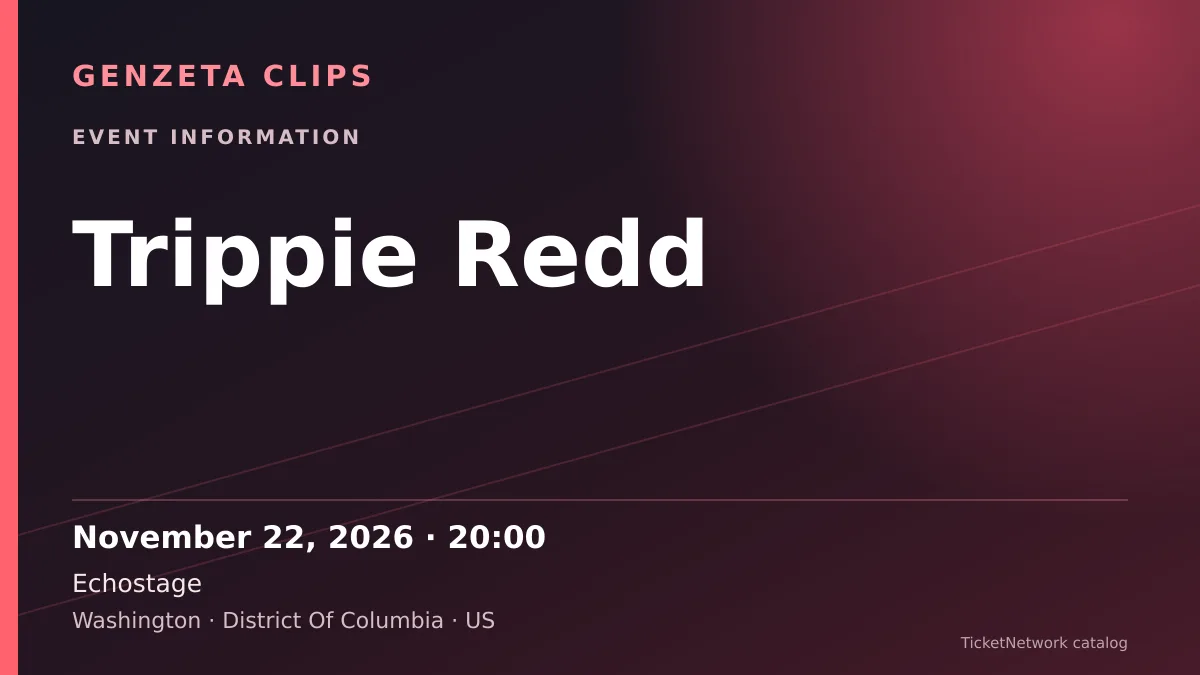 GENZETA CLIPS

EVENT INFORMATION

Trippie Redd

November 22, 2026 · 20:00

Echostage

Washington · District Of Columbia · US

TicketNetwork catalog